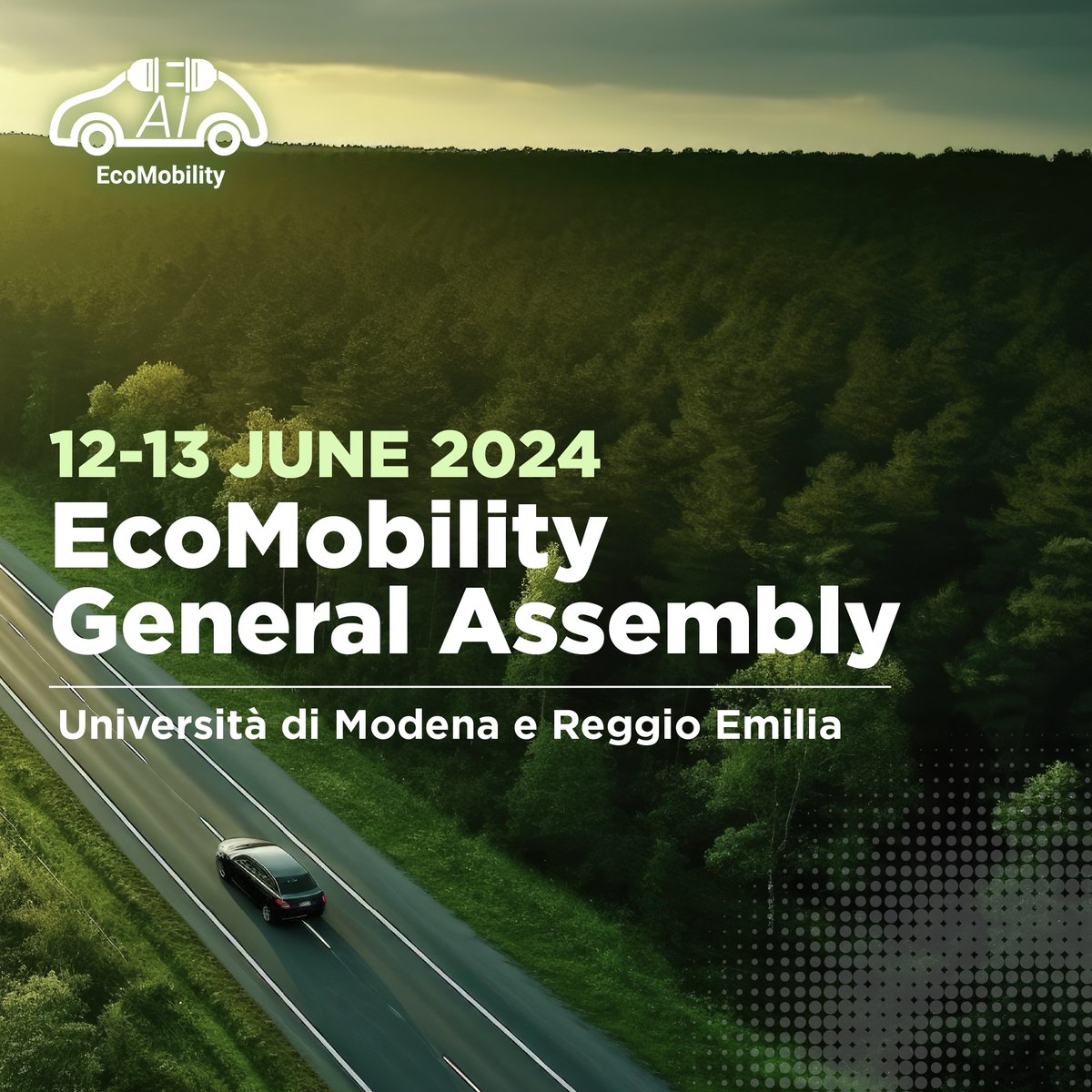 AI
EcoMobility

12-13 JUNE 2024
EcoMobility
General Assembly

Università di Modena e Reggio Emilia